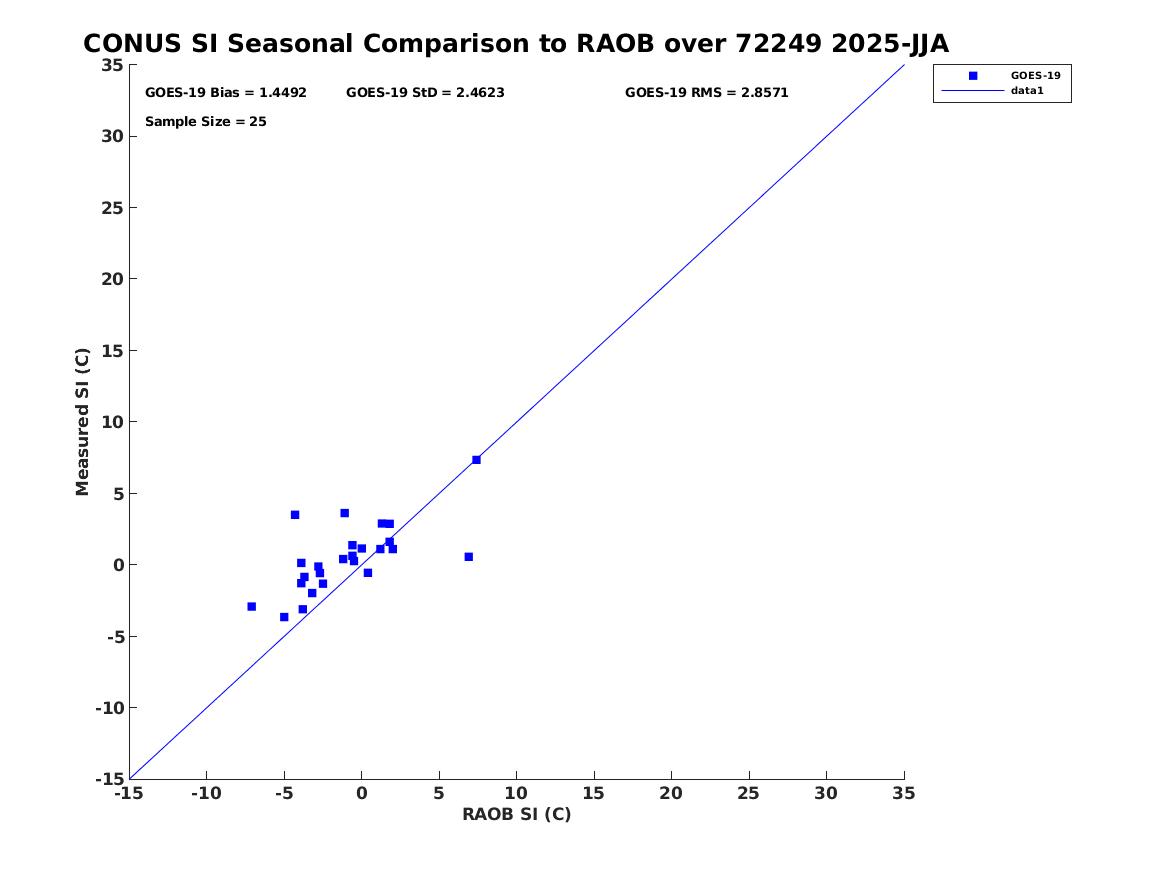 CONUS SI Seasonal Comparison to RAOB over 72249 2025-JJA

GOES-19 Bias = 1.4492
GOES-19 StD = 2.4623
GOES-19 RMS = 2.8571
Sample Size = 25

GOES-19
data1

Measured SI (C)
35
30
25
20
15
10
5
0
-5
-10
-15

-15 -10 -5 0 5 10 15 20 25 30 35
RAOB SI (C)